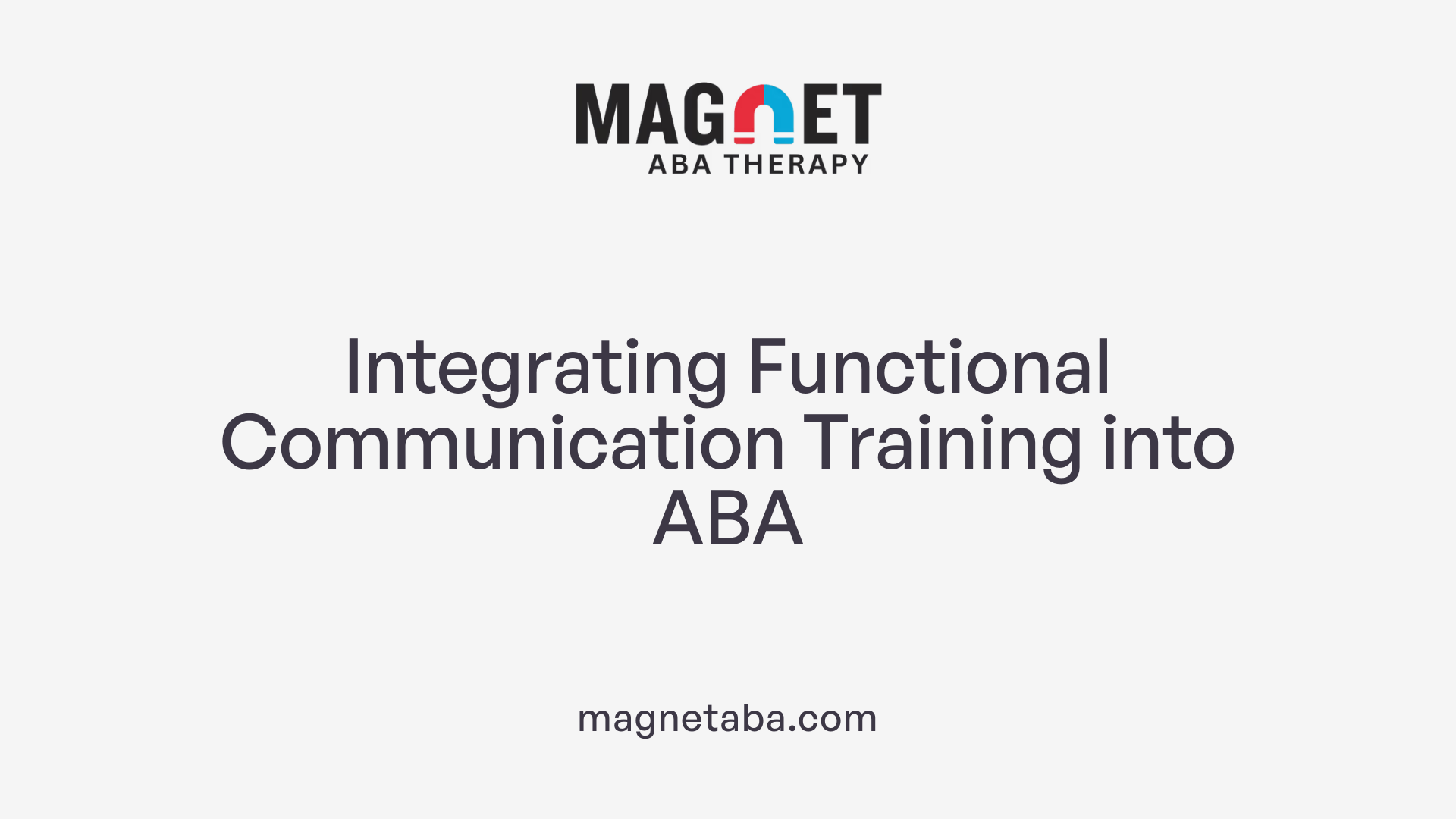 MAGNET
ABA THERAPY

Integrating Functional Communication Training into ABA

magnetaba.com